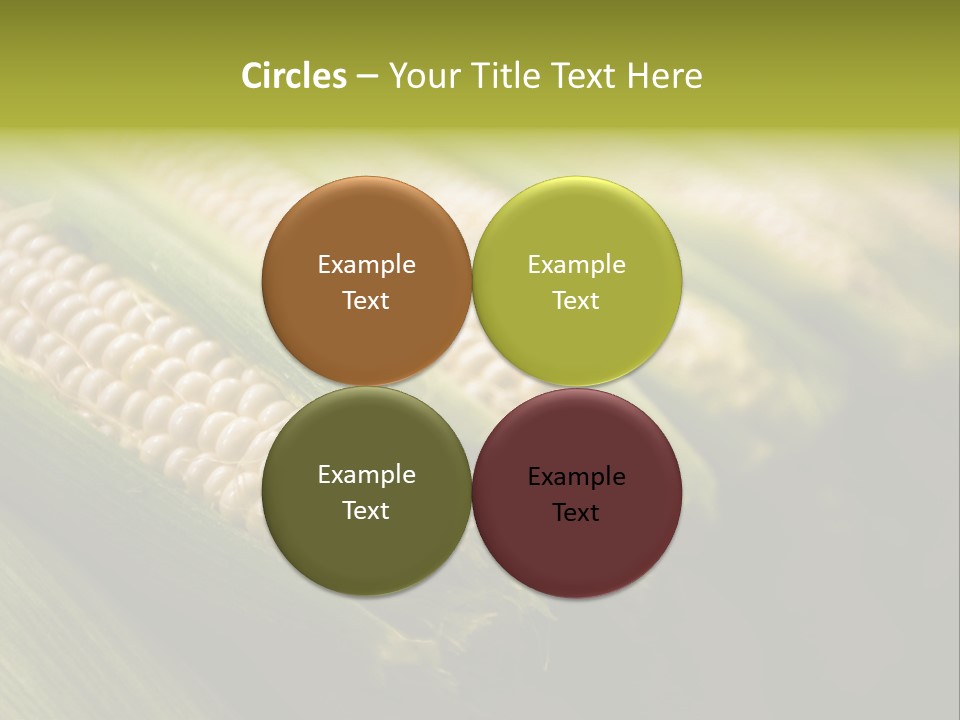 Circles – Your Title Text Here

Example Text

Example Text

Example Text

Example Text